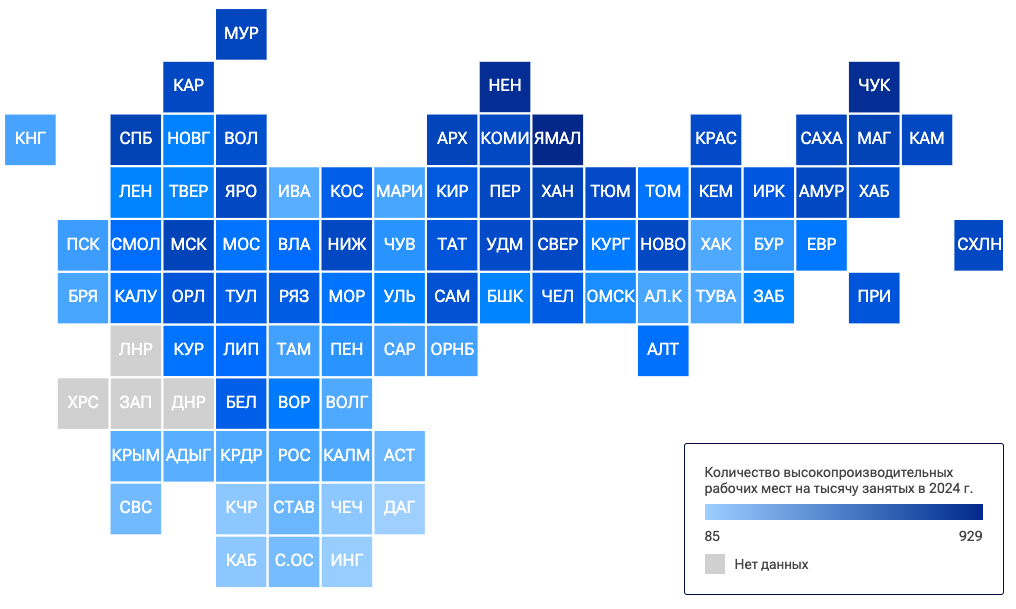 МУР
КАР
НЕН
ЧУК
КНГ
СПБ
НОВГ
ВОЛ
АРХ
КОМИ
ЯМАЛ
КРАС
САХА
МАГ
КАМ
ЛЕН
ТВЕР
ЯРО
ИВА
КОС
МАРИ
КИР
ПЕР
ХАН
ТЮМ
ТОМ
КЕМ
ИРК
АМУР
ХАБ
ПСК
СМОЛ
МСК
МОС
ВЛА
НИЖ
ЧУВ
ТАТ
УДМ
СВЕР
КУРГ
НОВО
ХАК
БУР
ЕВР
СХЛН
БРЯ
КАЛУ
ОРЛ
ТУЛ
РЯЗ
МОР
УЛЬ
САМ
БШК
ЧЕЛ
ОМСК
АЛ.К
ТУВА
ЗАБ
ПРИ
ЛНР
КУР
ЛИП
ТАМ
ПЕН
САР
ОРНБ
АЛТ
ХРС
ЗАП
ДНР
БЕЛ
ВОР
ВОЛГ
КРЫМ
АДЫГ
КРДР
РОС
КАЛМ
АСТ
СВС
КЧР
СТАВ
ЧЕЧ
ДАГ
КАБ
С.ОС
ИНГ

Количество высокопроизводительных рабочих мест на тысячу занятых в 2024 г.
85
929
Нет данных